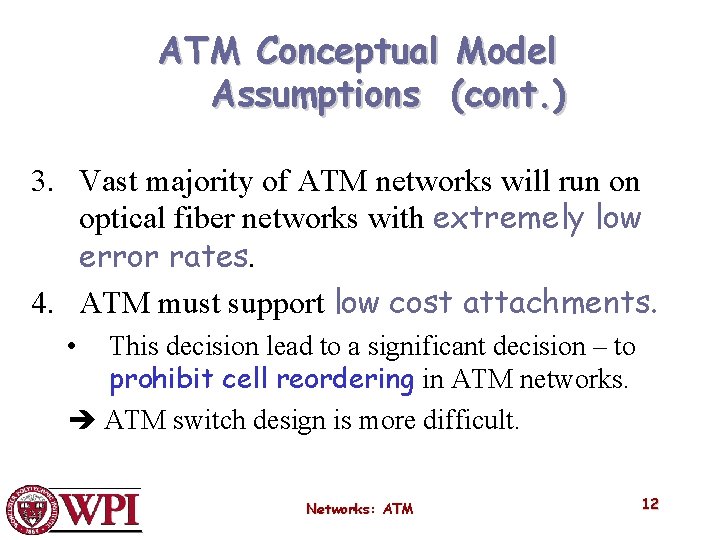 ATM Conceptual Model Assumptions (cont.)

3. Vast majority of ATM networks will run on optical fiber networks with extremely low error rates.

4. ATM must support low cost attachments.

• This decision lead to a significant decision – to prohibit cell reordering in ATM networks.

➔ ATM switch design is more difficult.

WPI

Networks: ATM

12